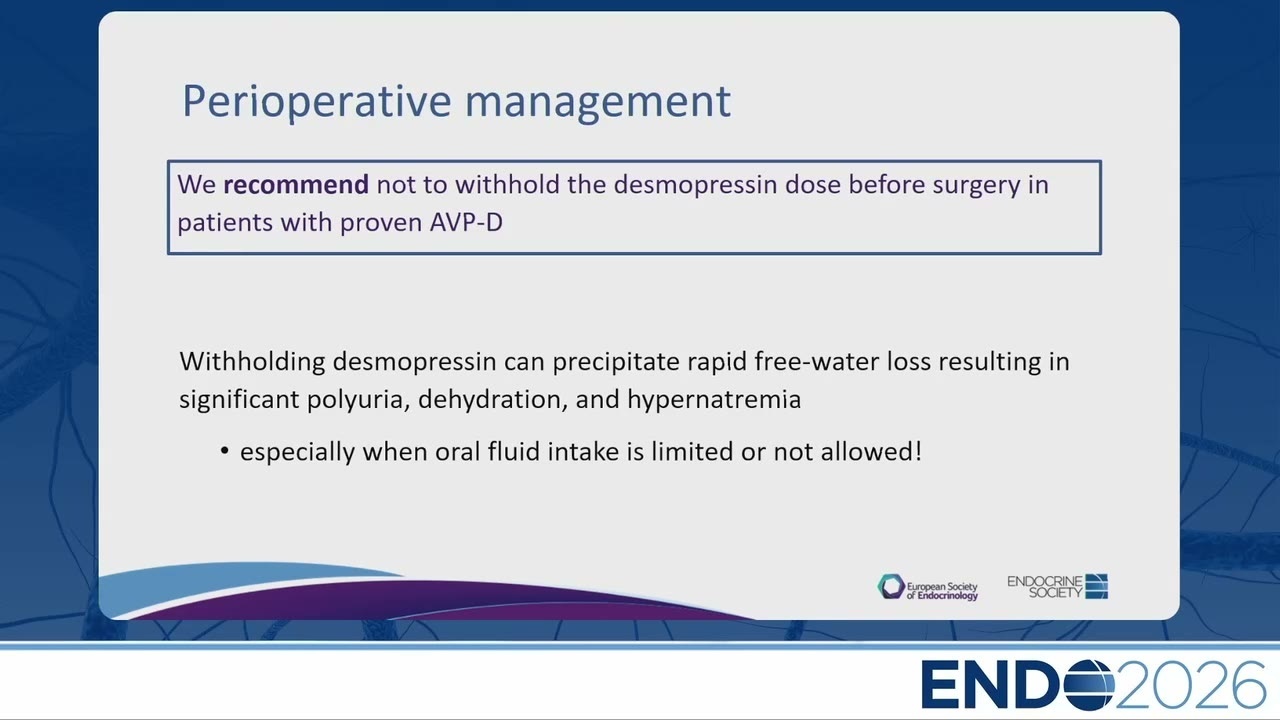 Perioperative management

We **recommend** not to withhold the desmopressin dose before surgery in patients with proven AVP-D

Withholding desmopressin can precipitate rapid free-water loss resulting in significant polyuria, dehydration, and hypernatremia

• especially when oral fluid intake is limited or not allowed!

European Society of Endocrinology

ENDOCRINE SOCIETY

ENDO2026